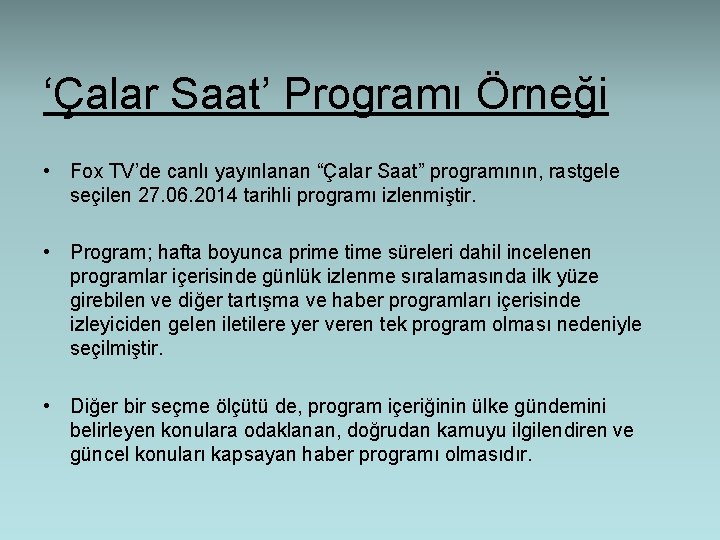 ‘Çalar Saat’ Programı Örneği

• Fox TV’de canlı yayınlanan “Çalar Saat” programının, rastgele seçilen 27.06.2014 tarihli programı izlenmiştir.

• Program; hafta boyunca prime time süreleri dahil incelenen programlar içerisinde günlük izlenme sıralamasında ilk yüze girebilen ve diğer tartışma ve haber programları içerisinde izleyiciden gelen iletilere yer veren tek program olması nedeniyle seçilmiştir.

• Diğer bir seçme ölçütü de, program içeriğinin ülke gündemini belirleyen konulara odaklanan, doğrudan kamuyu ilgilendiren ve güncel konuları kapsayan haber programı olmasıdır.